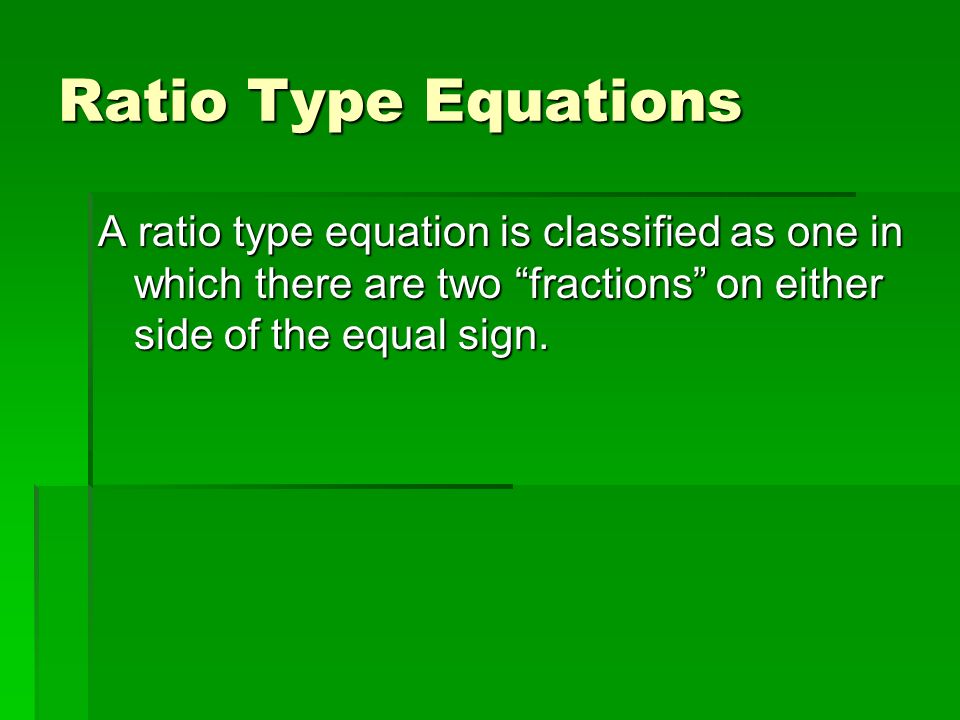 Ratio Type Equations

A ratio type equation is classified as one in which there are two “fractions” on either side of the equal sign.